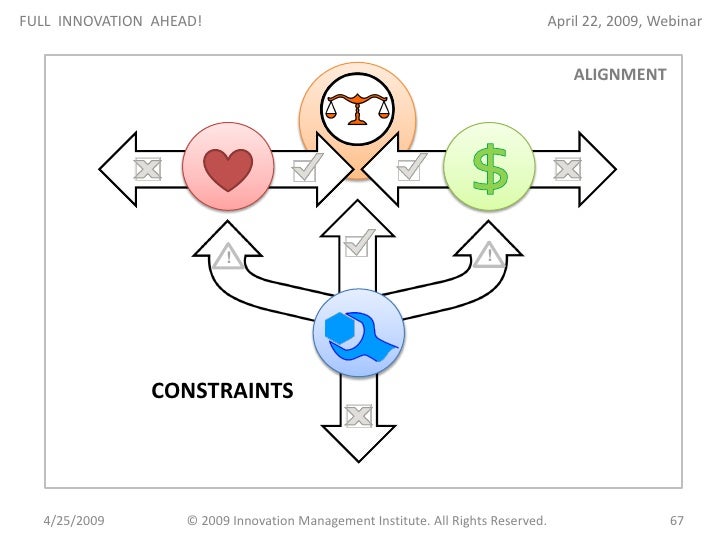 FULL INNOVATION AHEAD!

April 22, 2009, Webinar

ALIGNMENT

$

CONSTRAINTS

4/25/2009

© 2009 Innovation Management Institute. All Rights Reserved.

67